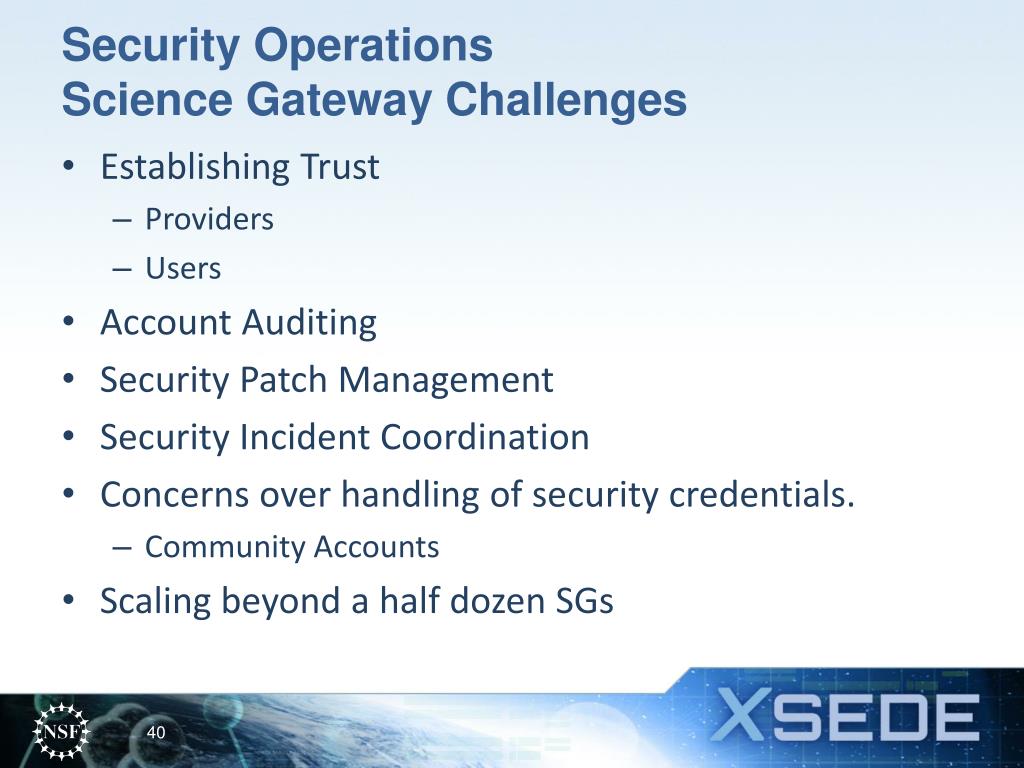 Security Operations
Science Gateway Challenges

• Establishing Trust
– Providers
– Users
• Account Auditing
• Security Patch Management
• Security Incident Coordination
• Concerns over handling of security credentials.
– Community Accounts
• Scaling beyond a half dozen SGs

NSF
40
XSEDE